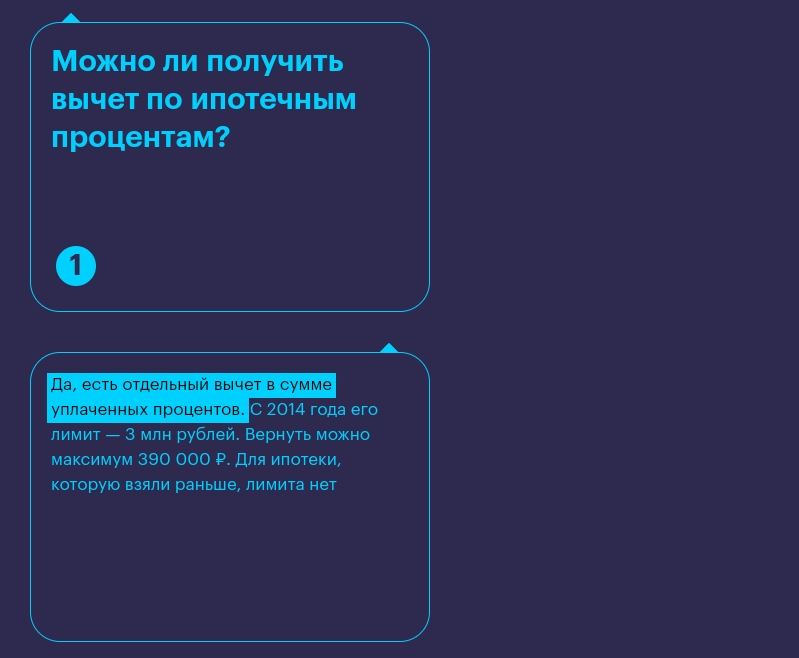 Можно ли получить вычет по ипотечным процентам?

1

Да, есть отдельный вычет в сумме уплаченных процентов. С 2014 года его лимит — 3 млн рублей. Вернуть можно максимум 390 000 ₽. Для ипотеки, которую взяли раньше, лимита нет